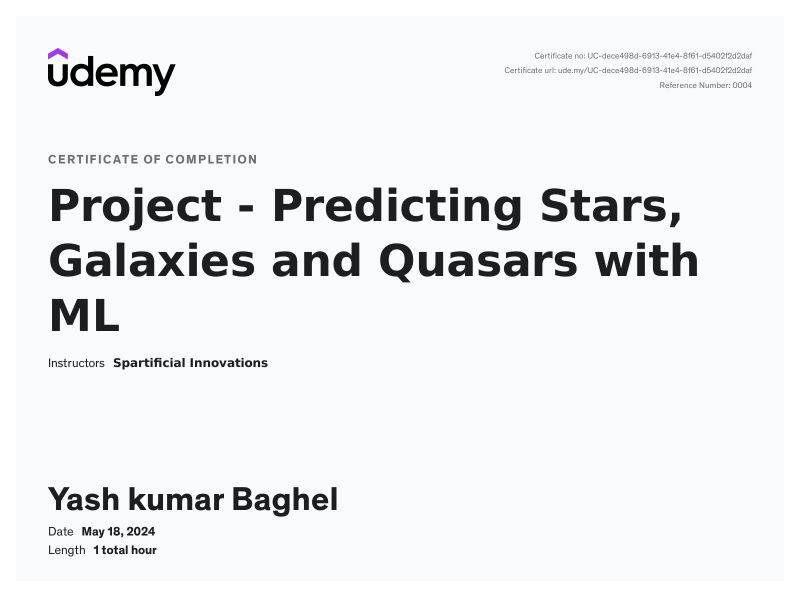 udemy

Certificate no: UC-dece498d-6913-41e4-8f61-d5402f2d2daf
Certificate url: ude.my/UC-dece498d-6913-41e4-8f61-d5402f2d2daf
Reference Number: 0004

CERTIFICATE OF COMPLETION

Project - Predicting Stars, Galaxies and Quasars with ML

Instructors Spartificial Innovations

Yash kumar Baghel

Date May 18, 2024
Length 1 total hour